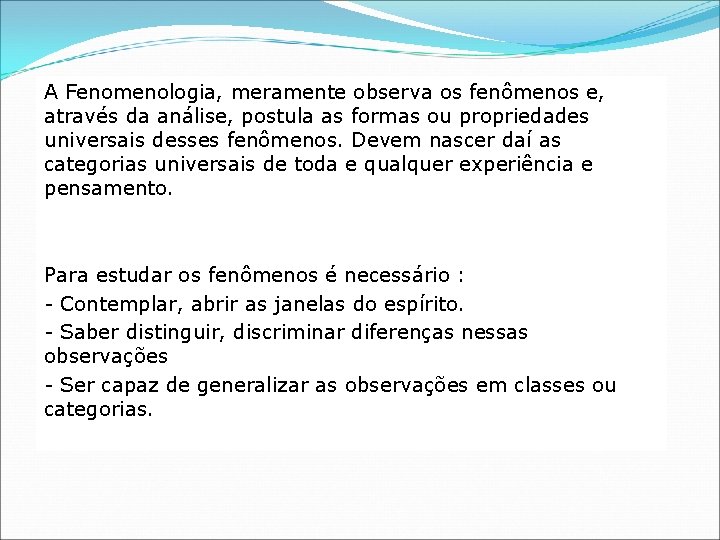 A Fenomenologia, meramente observa os fenômenos e, através da análise, postula as formas ou propriedades universais desses fenômenos. Devem nascer daí as categorias universais de toda e qualquer experiência e pensamento.

Para estudar os fenômenos é necessário :

- Contemplar, abrir as janelas do espírito.

- Saber distinguir, discriminar diferenças nessas observações

- Ser capaz de generalizar as observações em classes ou categorias.